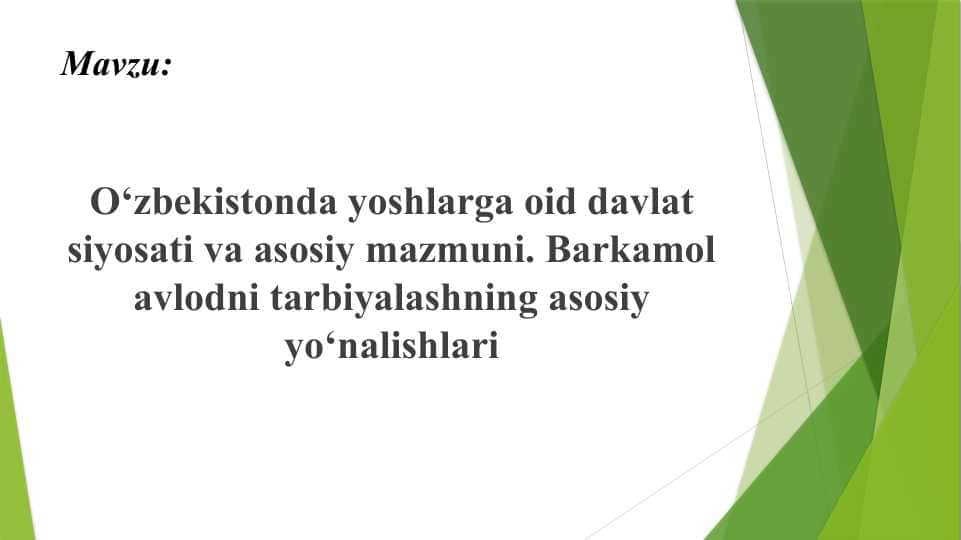 Mavzu:

O‘zbekistonda yoshlarga oid davlat siyosati va asosiy mazmuni. Barkamol avlodni tarbiyalashning asosiy yo‘nalishlari